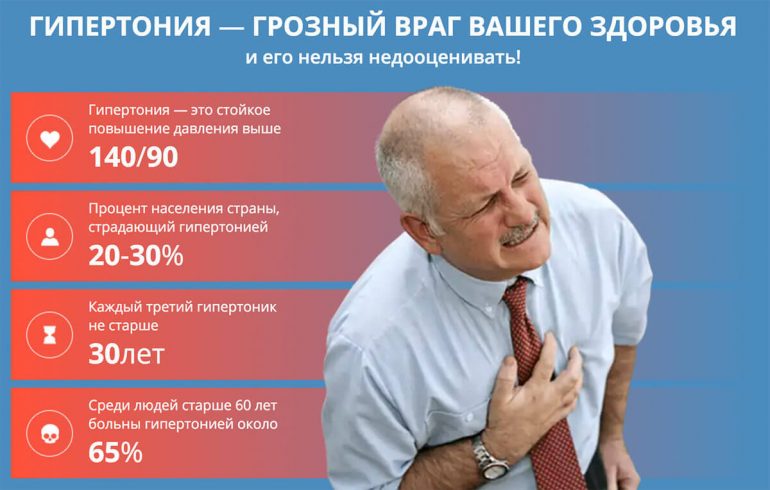 ГИПЕРТОНИЯ — ГРОЗНЫЙ ВРАГ ВАШЕГО ЗДОРОВЬЯ
и его нельзя недооценивать!

Гипертония — это стойкое повышение давления выше
140/90

Процент населения страны, страдающий гипертонией
20-30%

Каждый третий гипертоник не старше
30лет

Среди людей старше 60 лет больны гипертонией около
65%